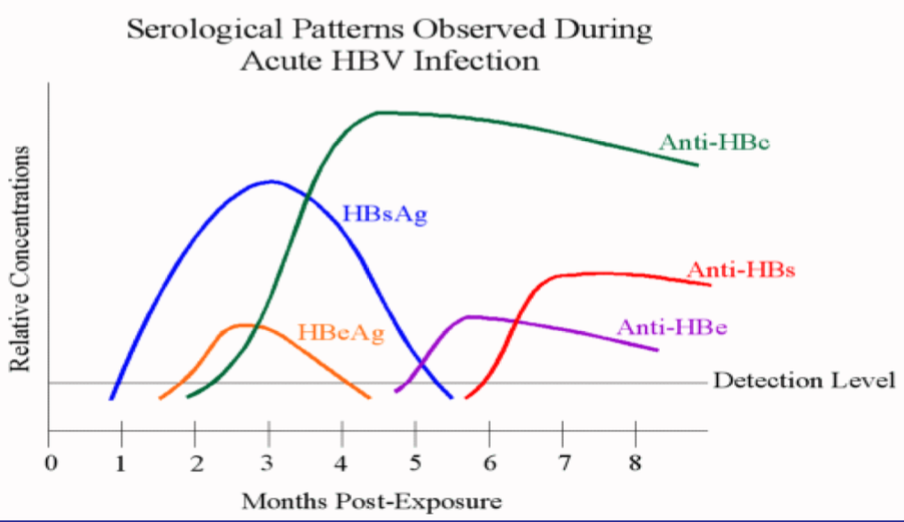 Serological Patterns Observed During Acute HBV Infection

Relative Concentrations

Anti-HBc

HBsAg

Anti-HBs

HBeAg

Anti-HBe

Detection Level

0 1 2 3 4 5 6 7 8

Months Post-Exposure